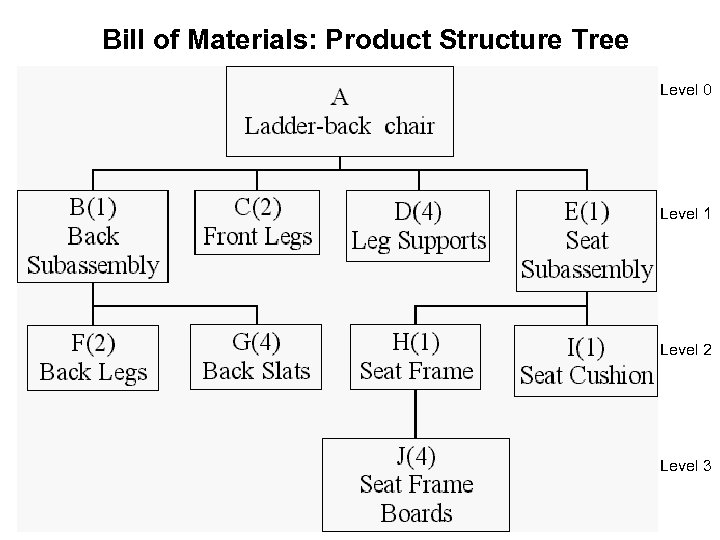 Bill of Materials: Product Structure Tree

A
Ladder-back chair

Level 0

B(1)
Back
Subassembly

C(2)
Front Legs

D(4)
Leg Supports

E(1)
Seat
Subassembly

Level 1

F(2)
Back Legs

G(4)
Back Slats

H(1)
Seat Frame

I(1)
Seat Cushion

Level 2

J(4)
Seat Frame
Boards

Level 3